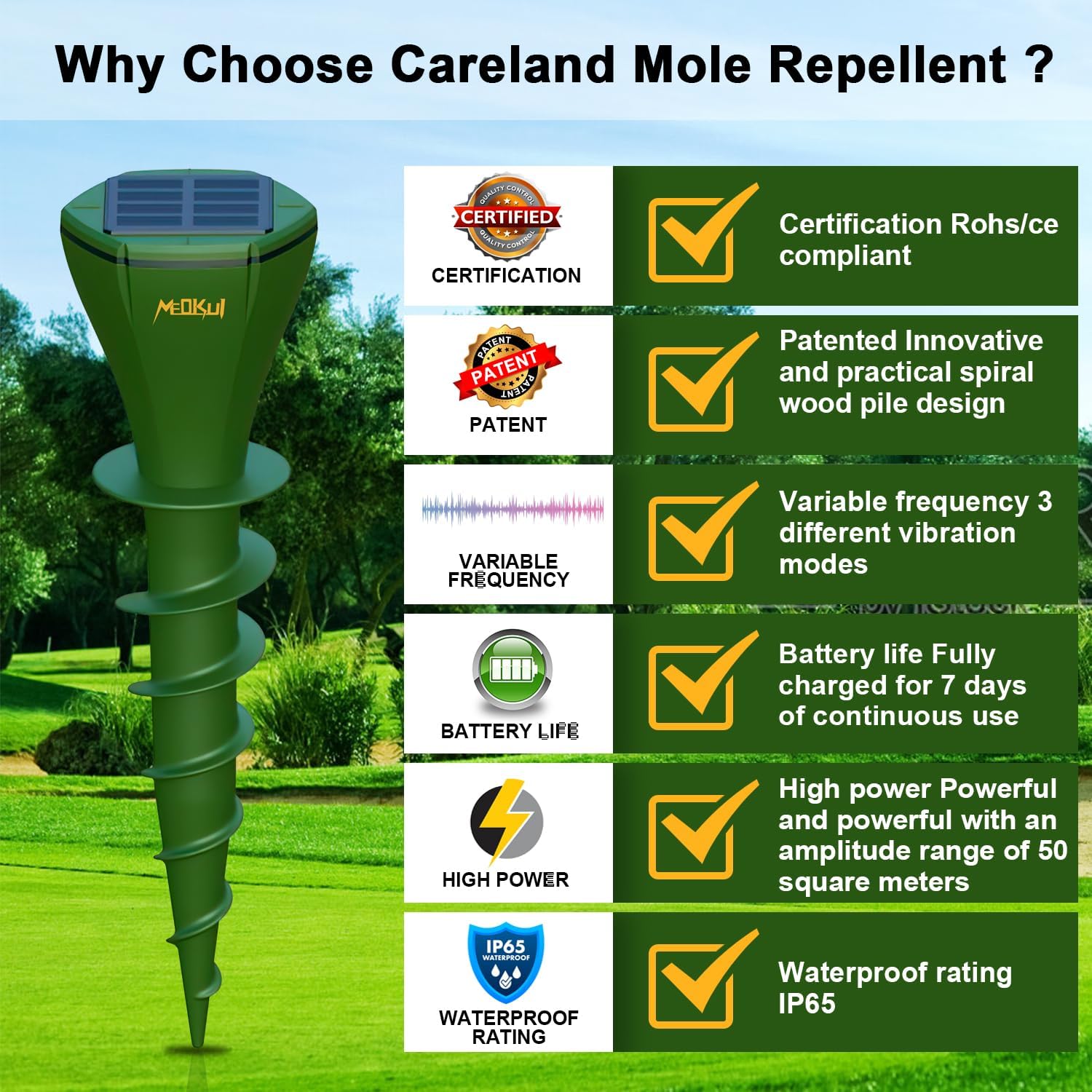 Why Choose Careland Mole Repellent ?

MEOKUI

QUALITY CONTROL
CERTIFIED
QUALITY CONTROL
CERTIFICATION

Certification Rohs/ce compliant

PATENT
PATENT
PATENT
PATENT

Patented Innovative and practical spiral wood pile design

VARIABLE FREQUENCY

Variable frequency 3 different vibration modes

BATTERY LIFE

Battery life Fully charged for 7 days of continuous use

HIGH POWER

High power Powerful and powerful with an amplitude range of 50 square meters

IP65
WATERPROOF
WATERPROOF RATING

Waterproof rating IP65